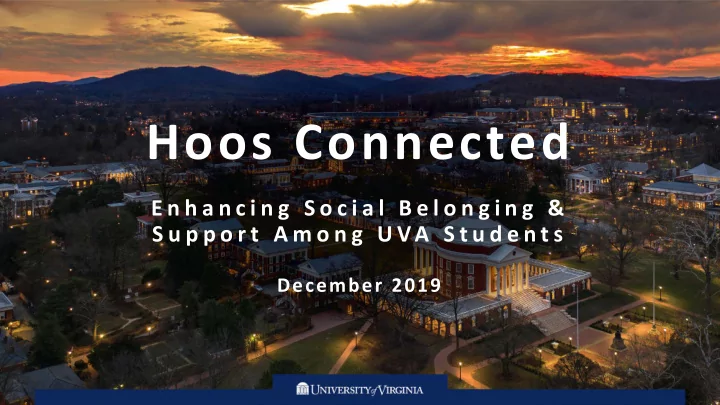 Hoos Connected

Enhancing Social Belonging & Support Among UVA Students

December 2019

UNIVERSITY of VIRGINIA